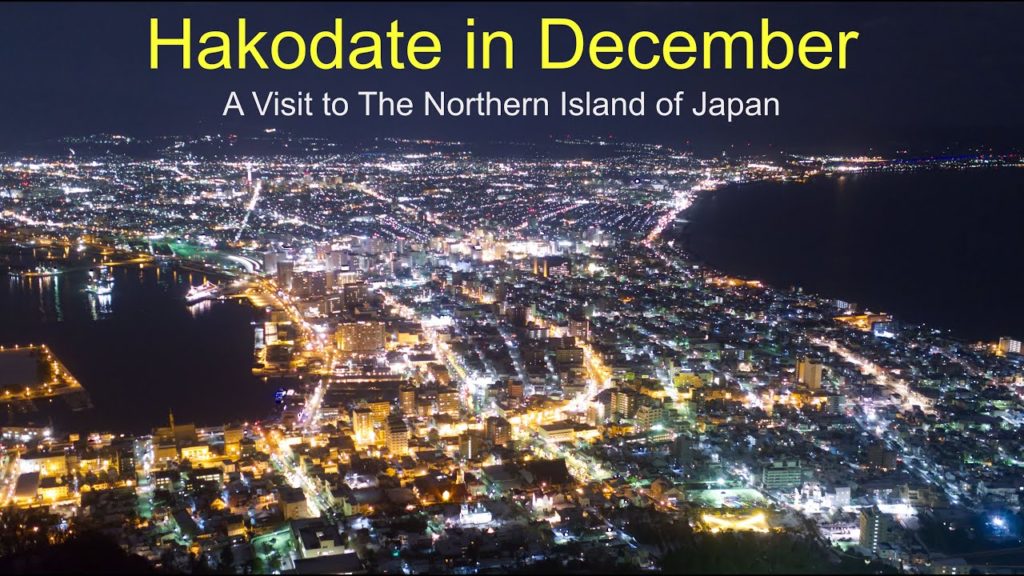 Hakodate in December

A Visit to The Northern Island of Japan